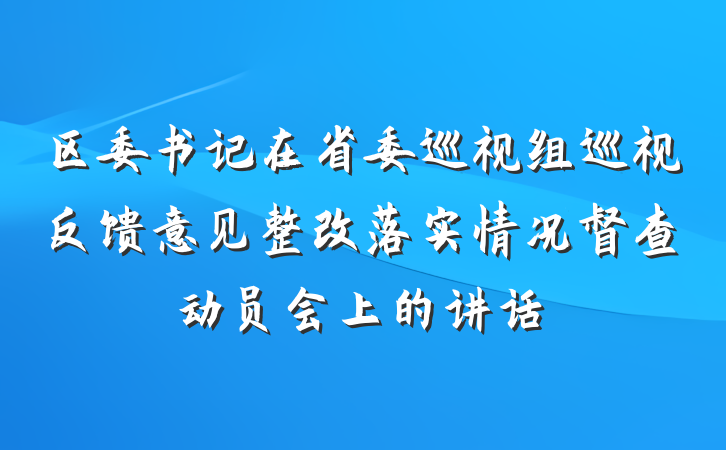 区委书记在省委巡视组巡视反馈意见整改落实情况督查动员会上的讲话